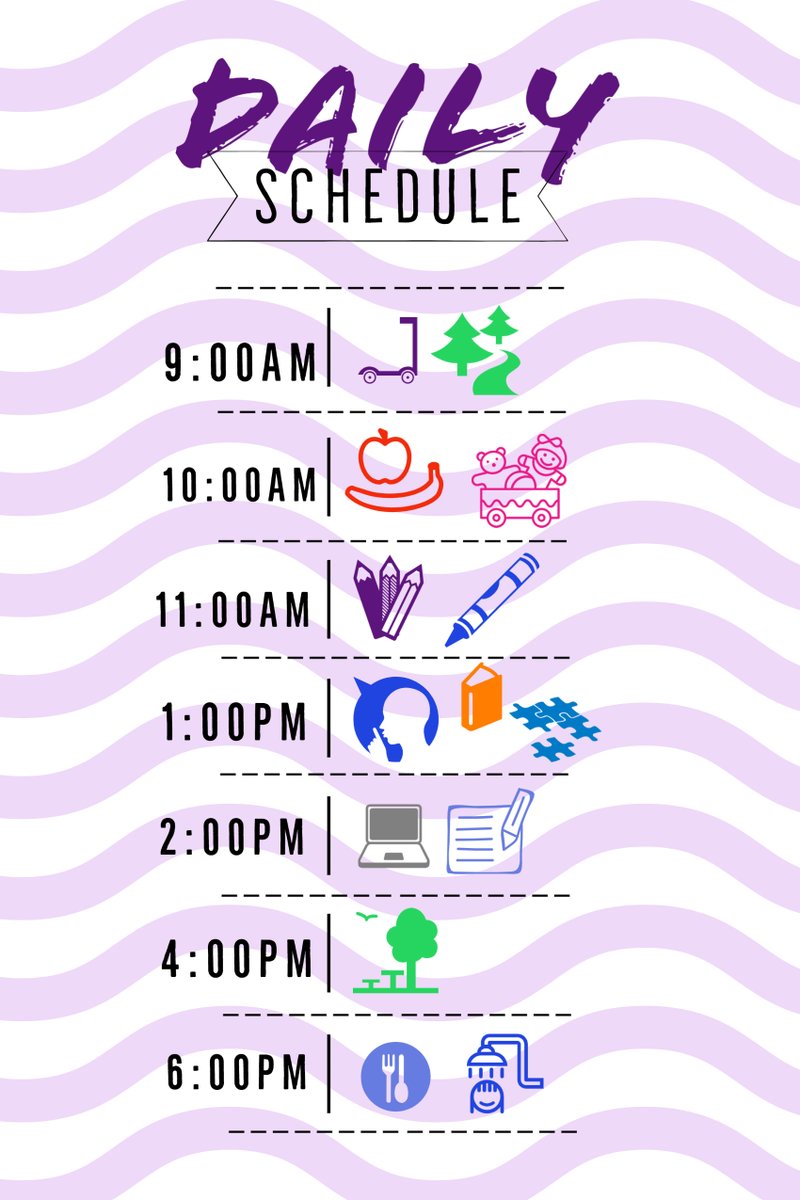 DAILY
SCHEDULE

9:00AM

10:00AM

11:00AM

1:00PM

2:00PM

4:00PM

6:00PM